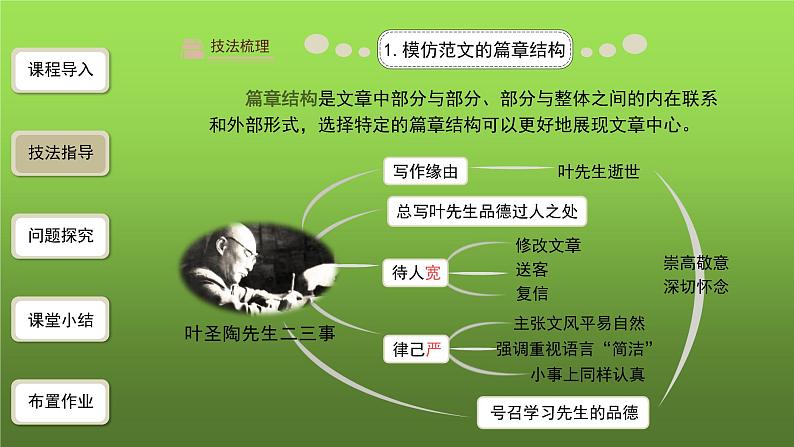 课程导入

技法指导

问题探究

课堂小结

布置作业

技法梳理

1. 模仿范文的篇章结构

篇章结构是文章中部分与部分、部分与整体之间的内在联系和外部形式，选择特定的篇章结构可以更好地展现文章中心。

叶圣陶先生二三事

写作缘由

叶先生逝世

总写叶先生品德过人之处

待人宽

修改文章

送客

复信

律己严

主张文风平易自然

强调重视语言“简洁”

小事上同样认真

号召学习先生的品德

崇高敬意
深切怀念